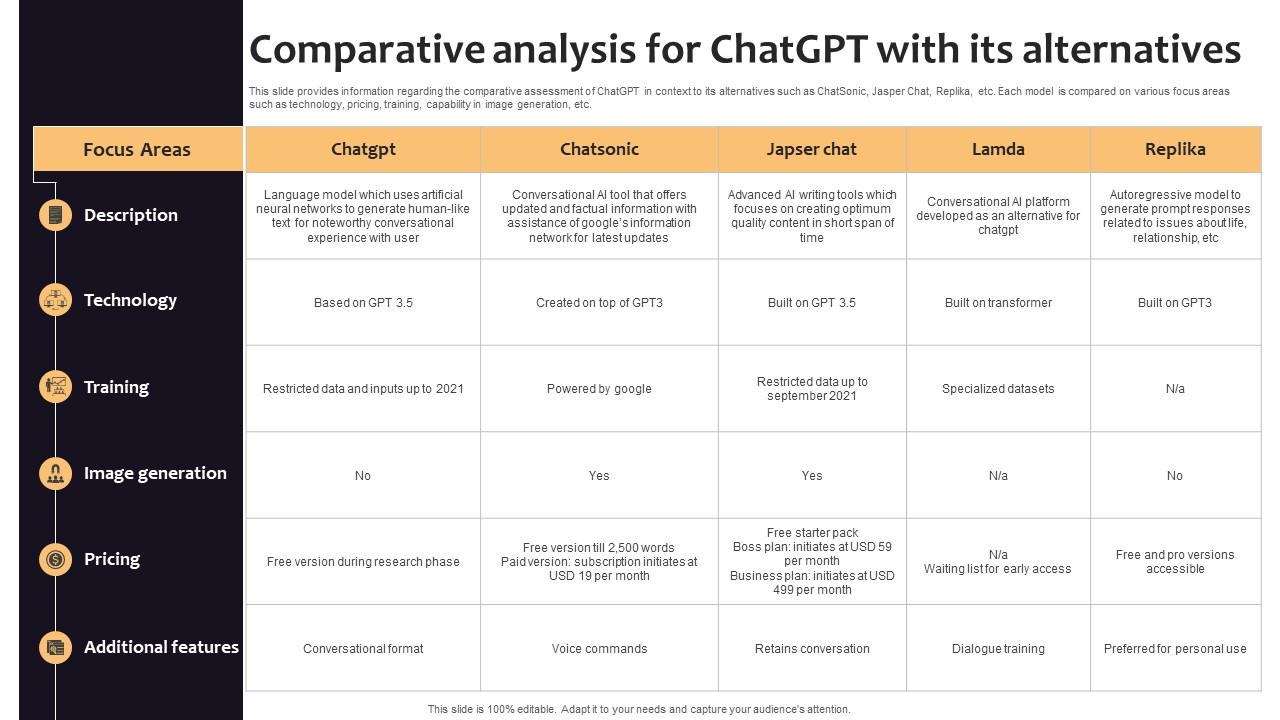 Comparative analysis for ChatGPT with its alternatives

This slide provides information regarding the comparative assessment of ChatGPT in context to its alternatives such as ChatSonic, Jasper Chat, Replika, etc. Each model is compared on various focus areas such as technology, pricing, training, capability in image generation, etc.

| Focus Areas | Chatgpt | Chatsonic | Japser chat | Lamda | Replika |
|---|---|---|---|---|---|
| Description | Language model which uses artificial neural networks to generate human-like text for noteworthy conversational experience with user | Conversational AI tool that offers updated and factual information with assistance of google's information network for latest updates | Advanced AI writing tools which focuses on creating optimum quality content in short span of time | Conversational AI platform developed as an alternative for chatgpt | Autoregressive model to generate prompt responses related to issues about life, relationship, etc |
| Technology | Based on GPT 3.5 | Created on top of GPT3 | Built on GPT 3.5 | Built on transformer | Built on GPT3 |
| Training | Restricted data and inputs up to 2021 | Powered by google | Restricted data up to september 2021 | Specialized datasets | N/a |
| Image generation | No | Yes | Yes | N/a | No |
| Pricing | Free version during research phase | Free version till 2,500 words Paid version: subscription initiates at USD 19 per month | Free starter pack Boss plan: initiates at USD 59 per month Business plan: initiates at USD 499 per month | N/a Waiting list for early access | Free and pro versions accessible |
| Additional features | Conversational format | Voice commands | Retains conversation | Dialogue training | Preferred for personal use |

This slide is 100% editable. Adapt it to your needs and capture your audience's attention.